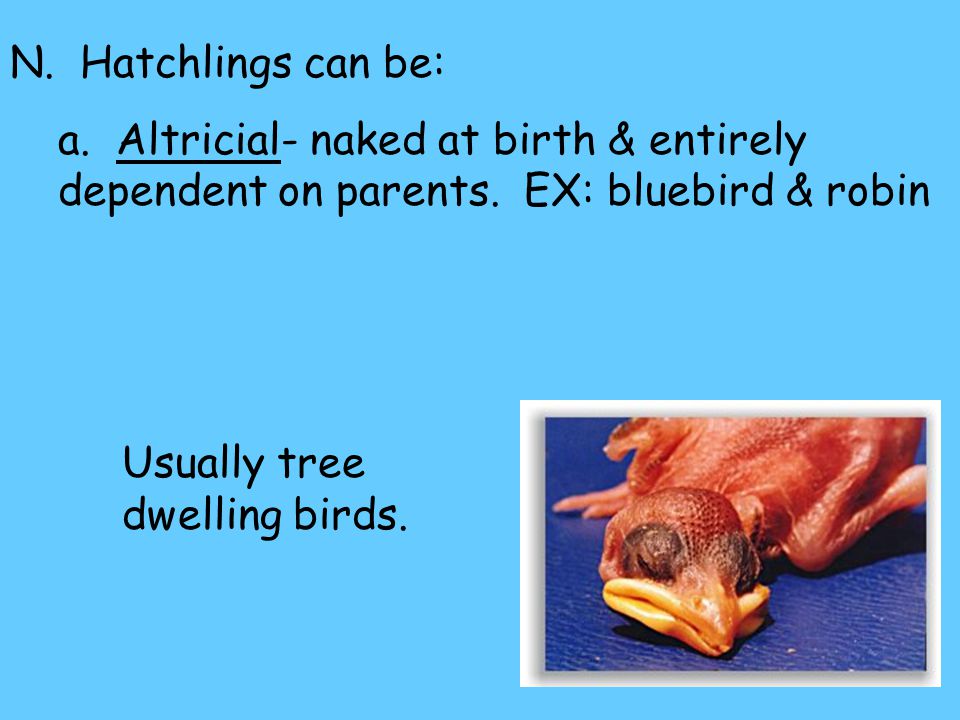 N. Hatchlings can be:

a. Altricial- naked at birth & entirely dependent on parents. EX: bluebird & robin

Usually tree dwelling birds.